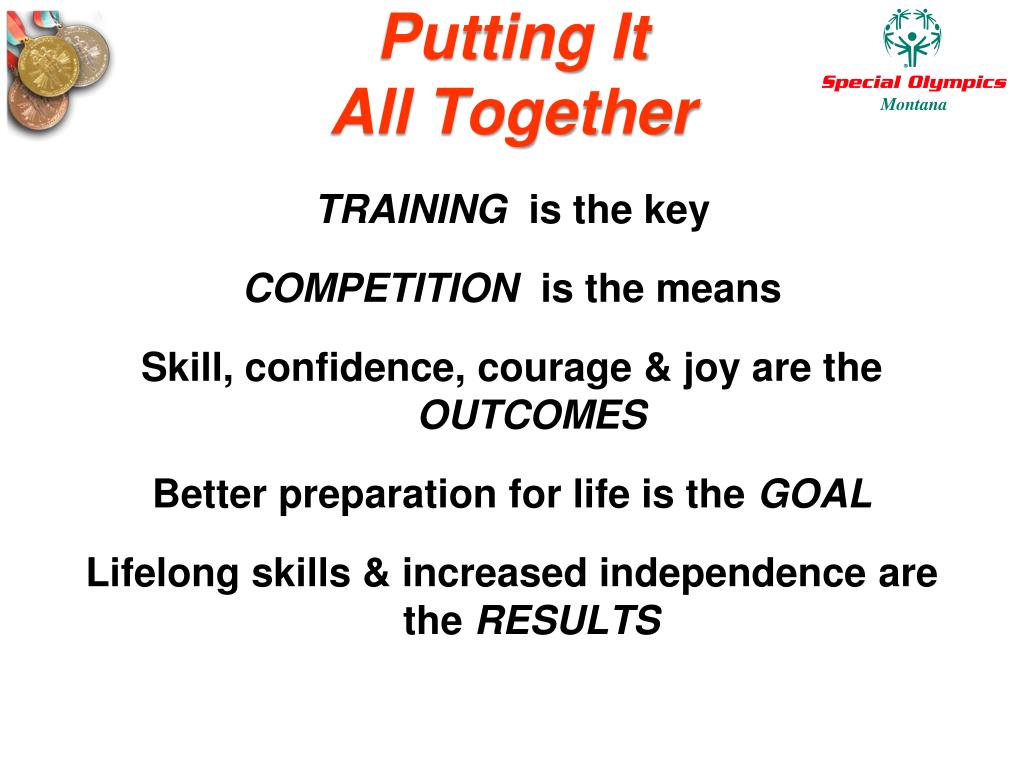 Putting It
All Together

Special Olympics
Montana

TRAINING is the key

COMPETITION is the means

Skill, confidence, courage & joy are the OUTCOMES

Better preparation for life is the GOAL

Lifelong skills & increased independence are the RESULTS